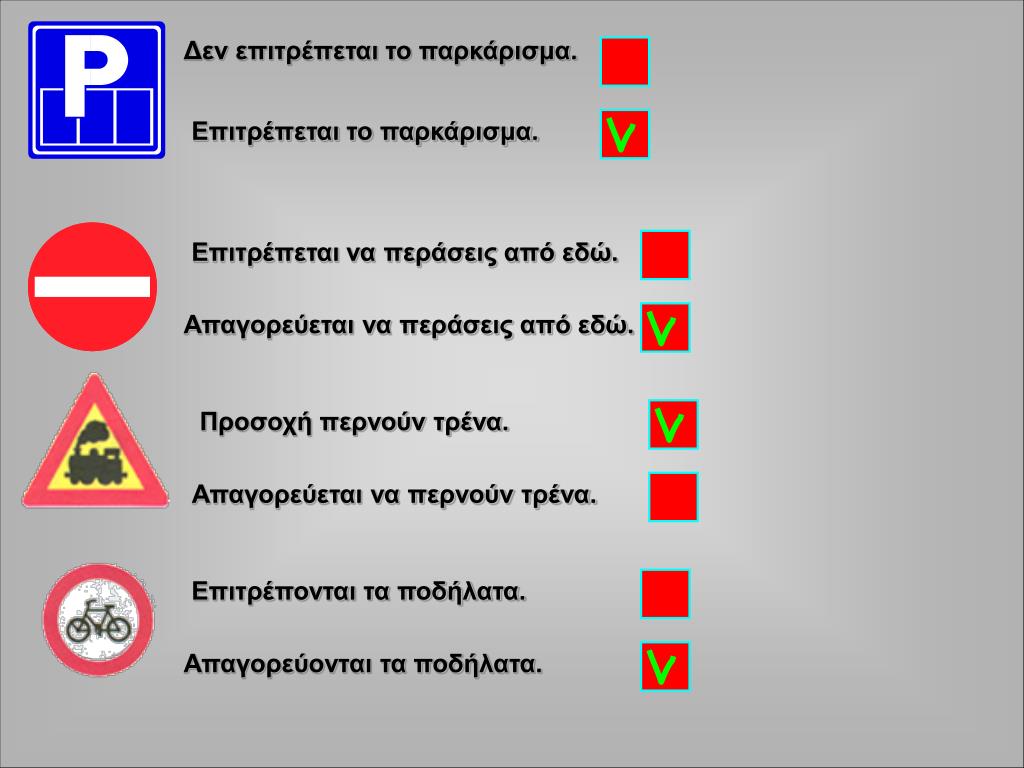 P

Δεν επιτρέπεται το παρκάρισμα.

Επιτρέπεται το παρκάρισμα. V

Επιτρέπεται να περάσεις από εδώ.

Απαγορεύεται να περάσεις από εδώ. V

Προσοχή περνούν τρένα. V

Απαγορεύεται να περνούν τρένα.

Επιτρέπονται τα ποδήλατα.

Απαγορεύονται τα ποδήλατα. V